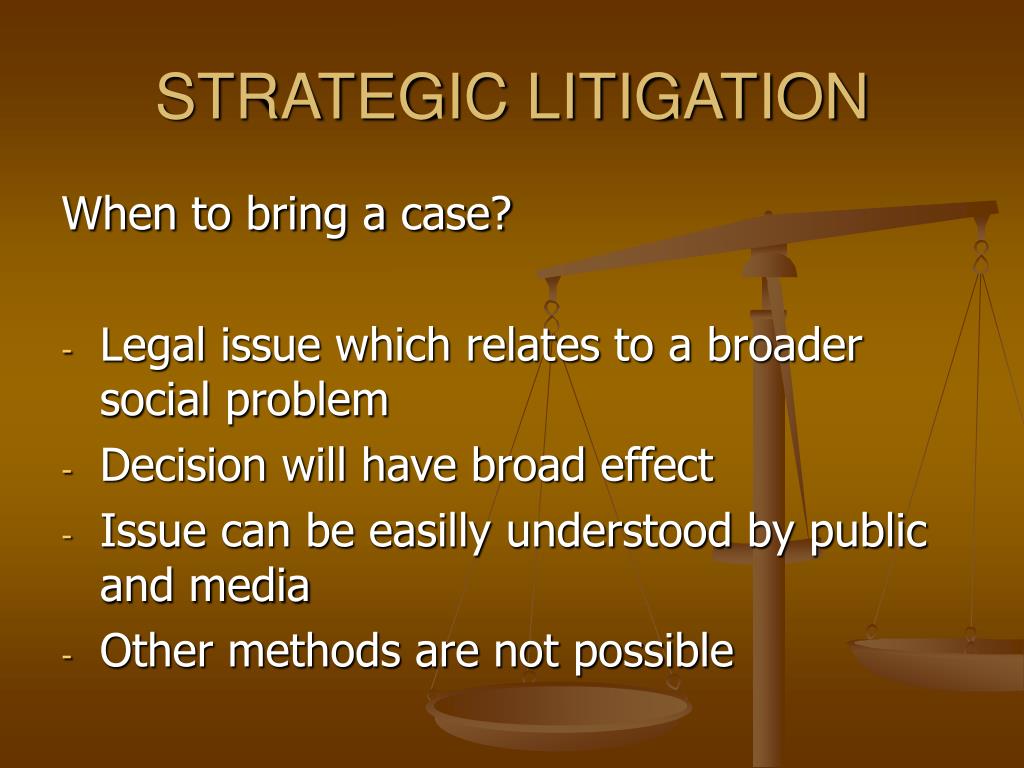 STRATEGIC LITIGATION

When to bring a case?

- Legal issue which relates to a broader social problem
- Decision will have broad effect
- Issue can be easilly understood by public and media
- Other methods are not possible